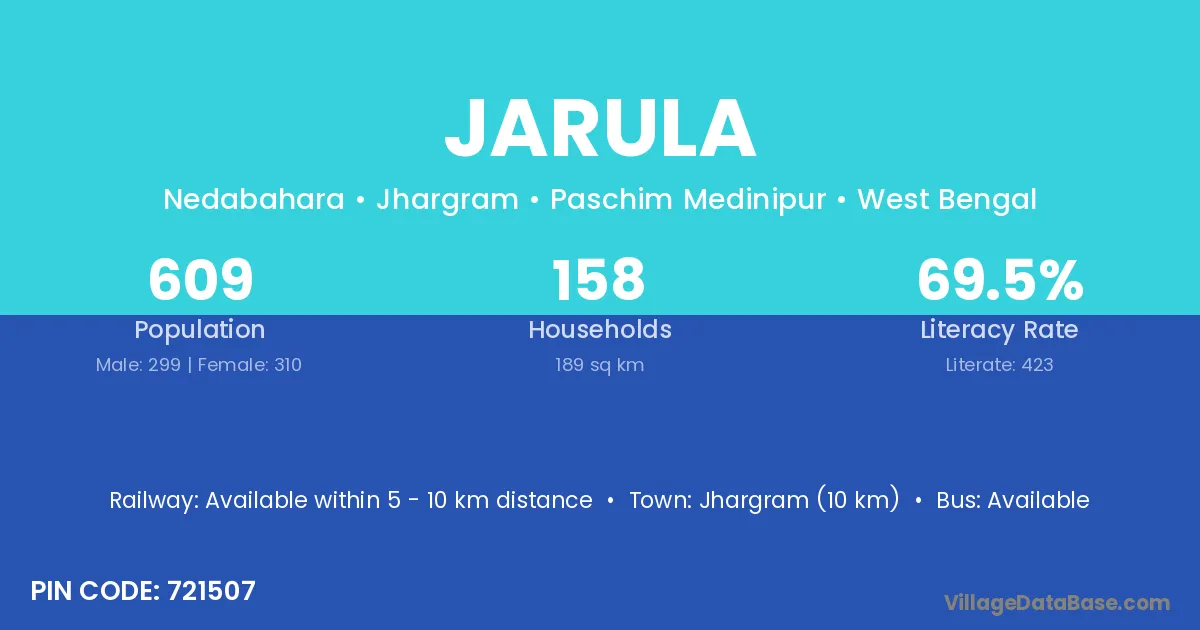 JARULA

Nedabahara • Jhargram • Paschim Medinipur • West Bengal

609
Population
Male: 299 | Female: 310

158
Households
189 sq km

69.5%
Literacy Rate
Literate: 423

Railway: Available within 5 - 10 km distance • Town: Jhargram (10 km) • Bus: Available

PIN CODE: 721507

VillageDataBase.com